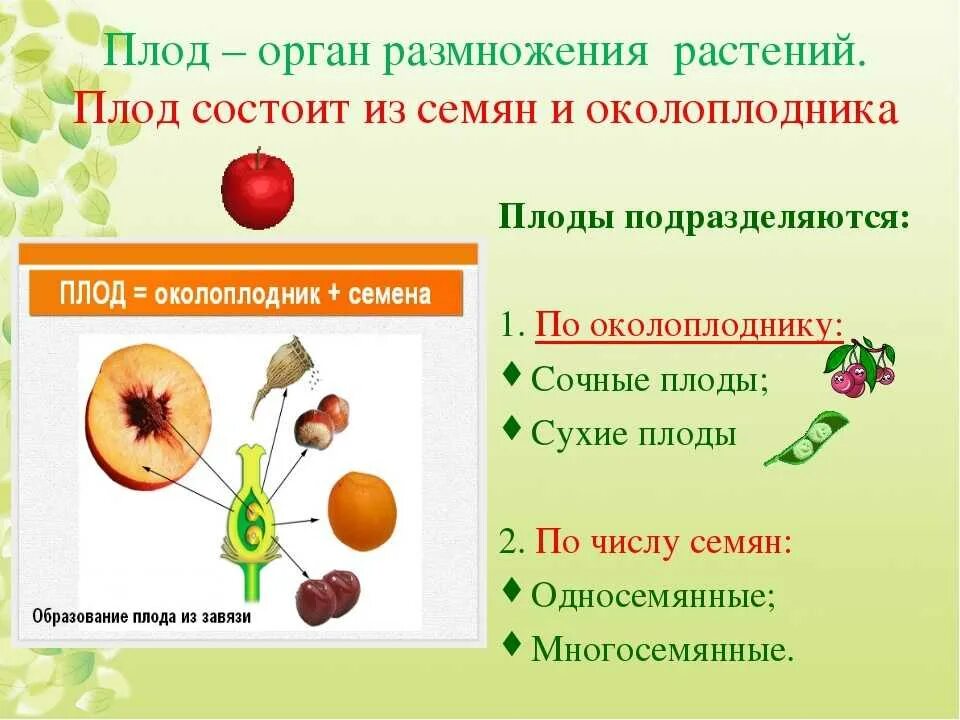 Плод – орган размножения растений.
Плод состоит из семян и околоплодника

ПЛОД = околоплодник + семена

Образование плода из завязи

Плоды подразделяются:

1. По околоплоднику:
♦ Сочные плоды;
♦ Сухие плоды

2. По числу семян:
♦ Односемянные;
♦ Многосемянные.